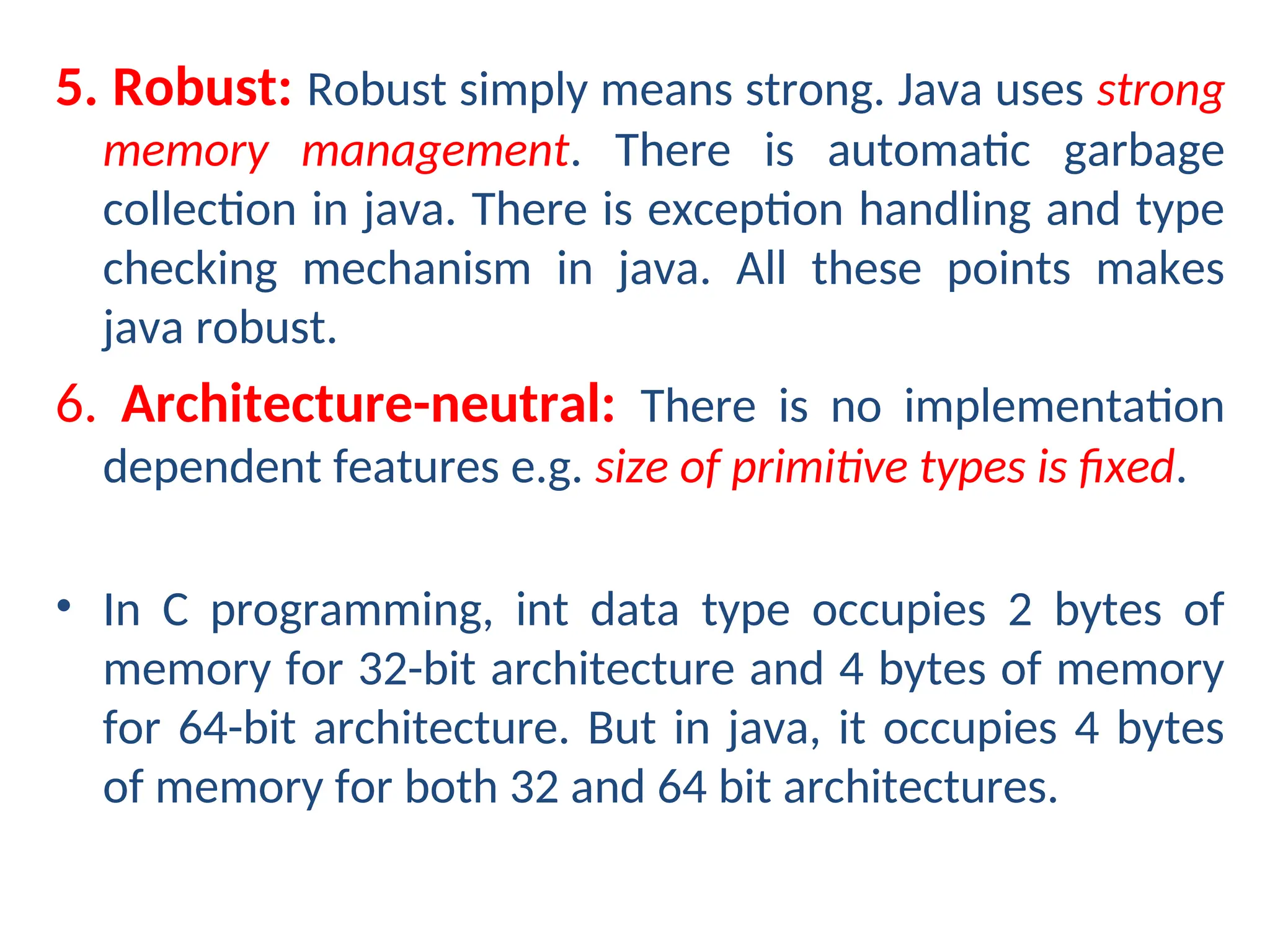 5. Robust: Robust simply means strong. Java uses strong memory management. There is automatic garbage collection in java. There is exception handling and type checking mechanism in java. All these points makes java robust.

6. Architecture-neutral: There is no implementation dependent features e.g. size of primitive types is fixed.

• In C programming, int data type occupies 2 bytes of memory for 32-bit architecture and 4 bytes of memory for 64-bit architecture. But in java, it occupies 4 bytes of memory for both 32 and 64 bit architectures.